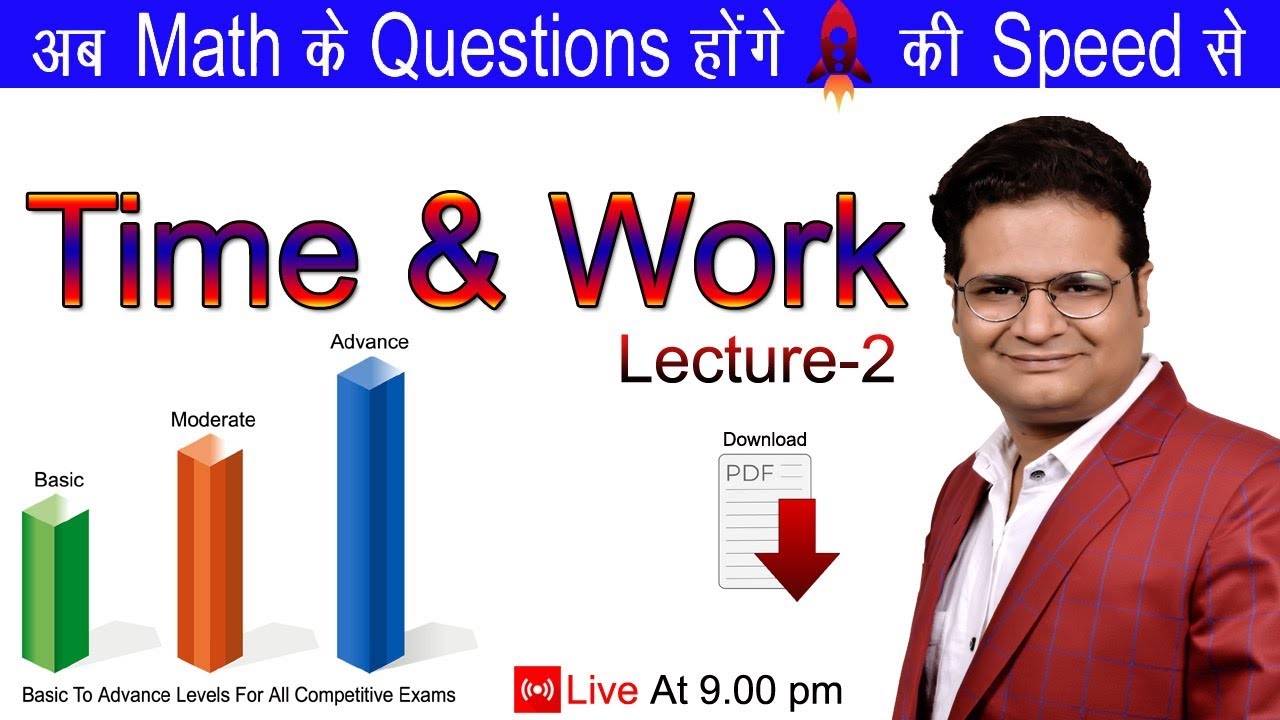 अब Math के Questions होंगे की Speed से

Time & Work

Lecture-2

Advance

Moderate

Basic

Download

PDF

Basic To Advance Levels For All Competitive Exams

Live At 9.00 pm